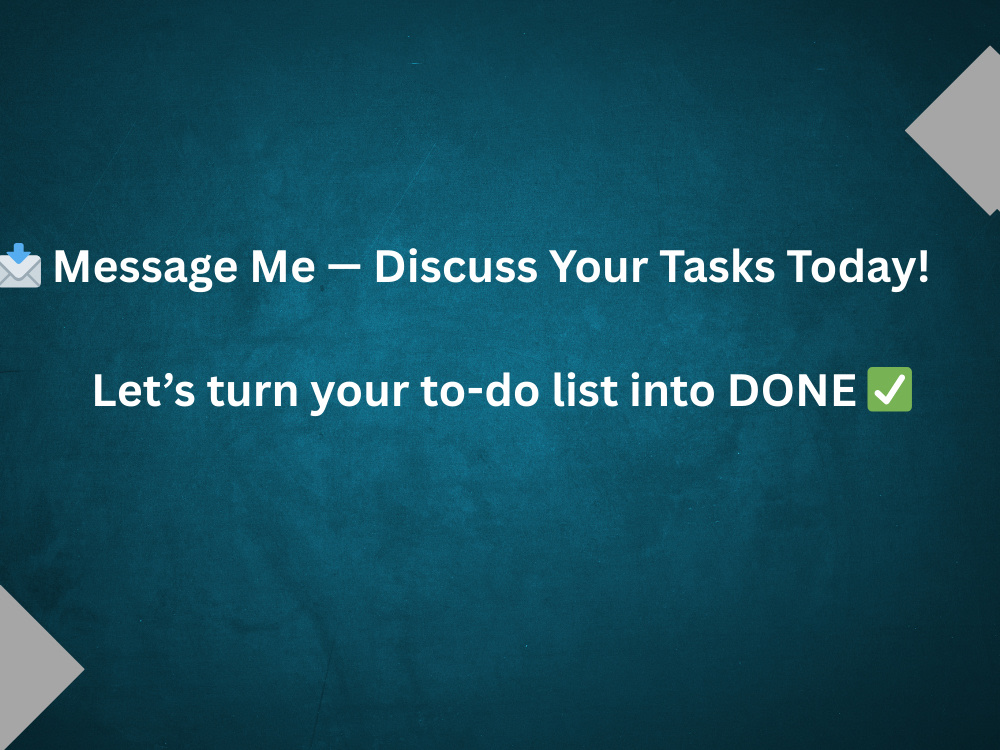 📩 Message Me — Discuss Your Tasks Today!

Let's turn your to-do list into DONE ✅